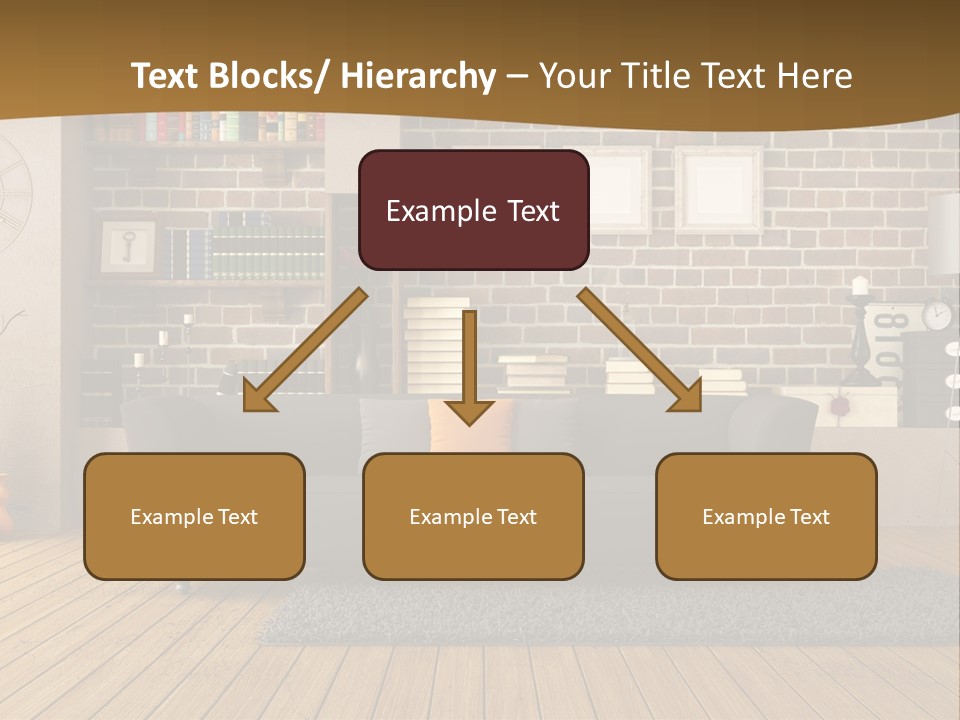 Text Blocks/ Hierarchy – Your Title Text Here

Example Text

Example Text

Example Text

Example Text